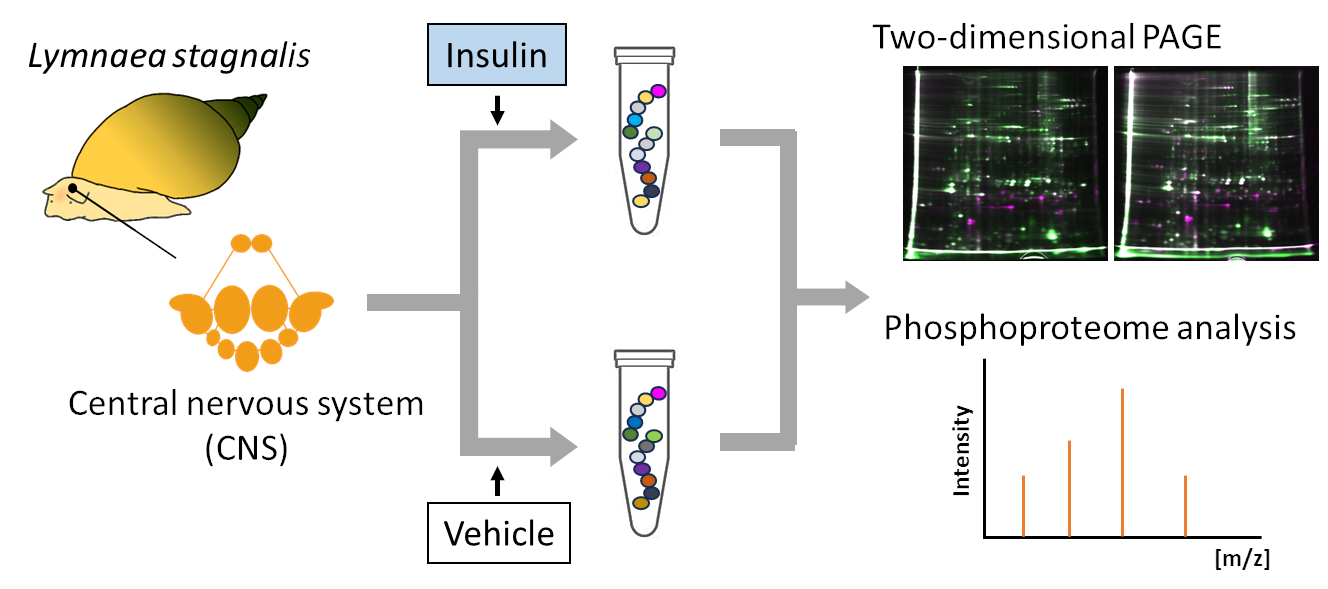 Lymnaea stagnalis

Central nervous system (CNS)

Insulin

Vehicle

Two-dimensional PAGE

Phosphoproteome analysis

Intensity

[m/z]